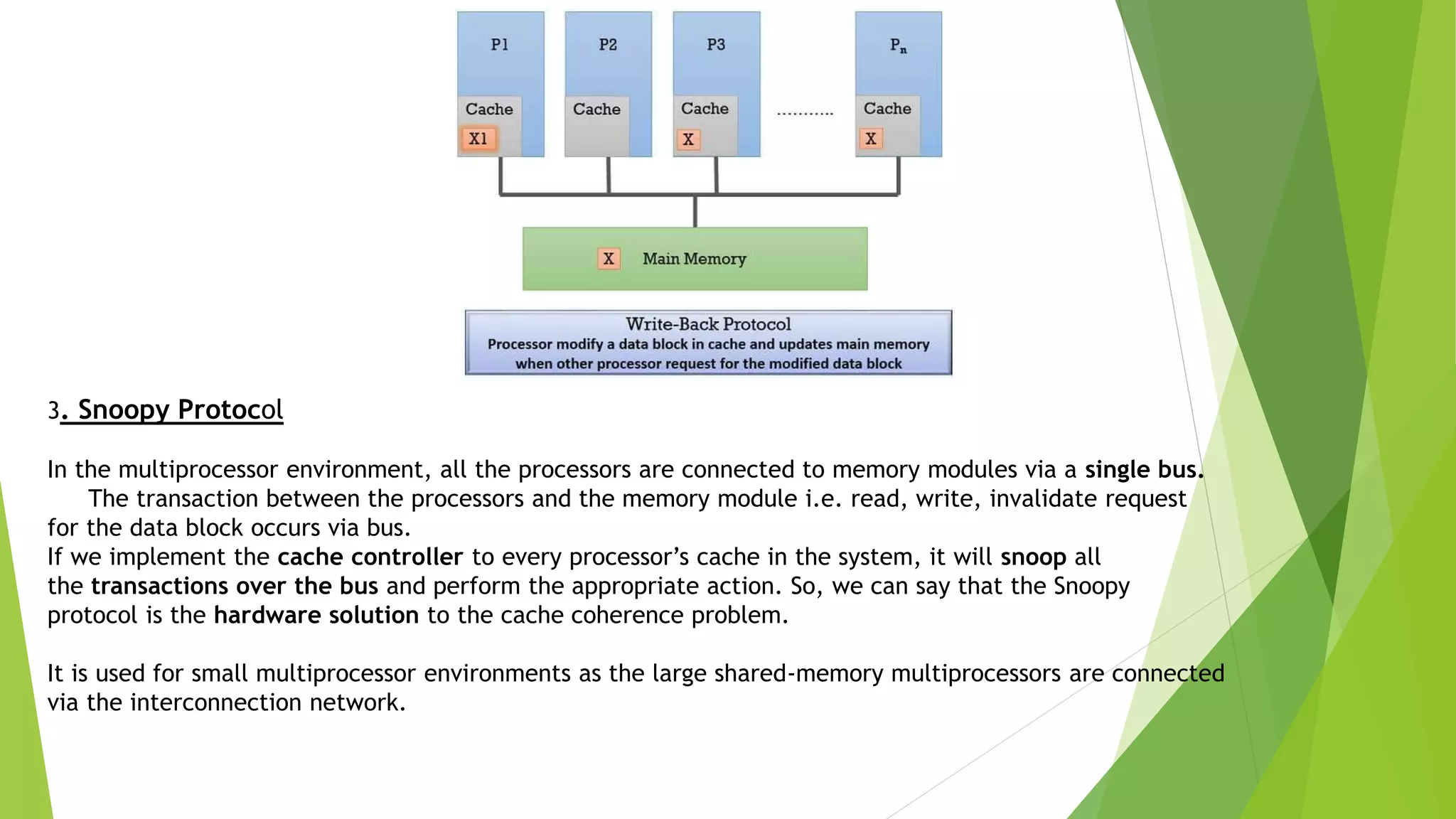 P1

Cache

X1

P2

Cache

P3

Cache

X

...........

$P_n$

Cache

X

X Main Memory

Write-Back Protocol
Processor modify a data block in cache and updates main memory when other processor request for the modified data block

3. Snoopy Protocol

In the multiprocessor environment, all the processors are connected to memory modules via a single bus. The transaction between the processors and the memory module i.e. read, write, invalidate request for the data block occurs via bus.
If we implement the cache controller to every processor's cache in the system, it will snoop all the transactions over the bus and perform the appropriate action. So, we can say that the Snoopy protocol is the hardware solution to the cache coherence problem.

It is used for small multiprocessor environments as the large shared-memory multiprocessors are connected via the interconnection network.